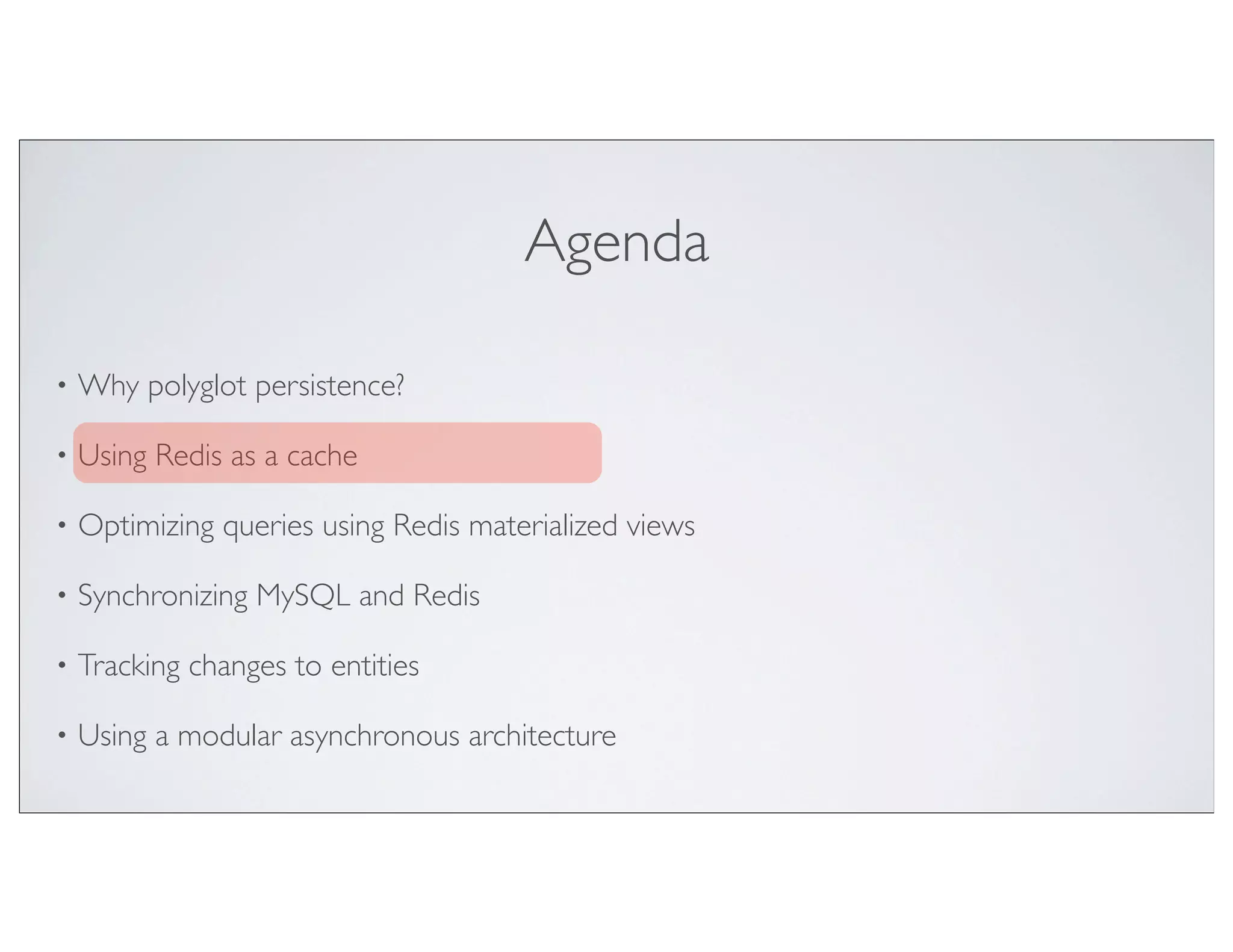 Agenda

• Why polyglot persistence?

• Using Redis as a cache

• Optimizing queries using Redis materialized views

• Synchronizing MySQL and Redis

• Tracking changes to entities

• Using a modular asynchronous architecture